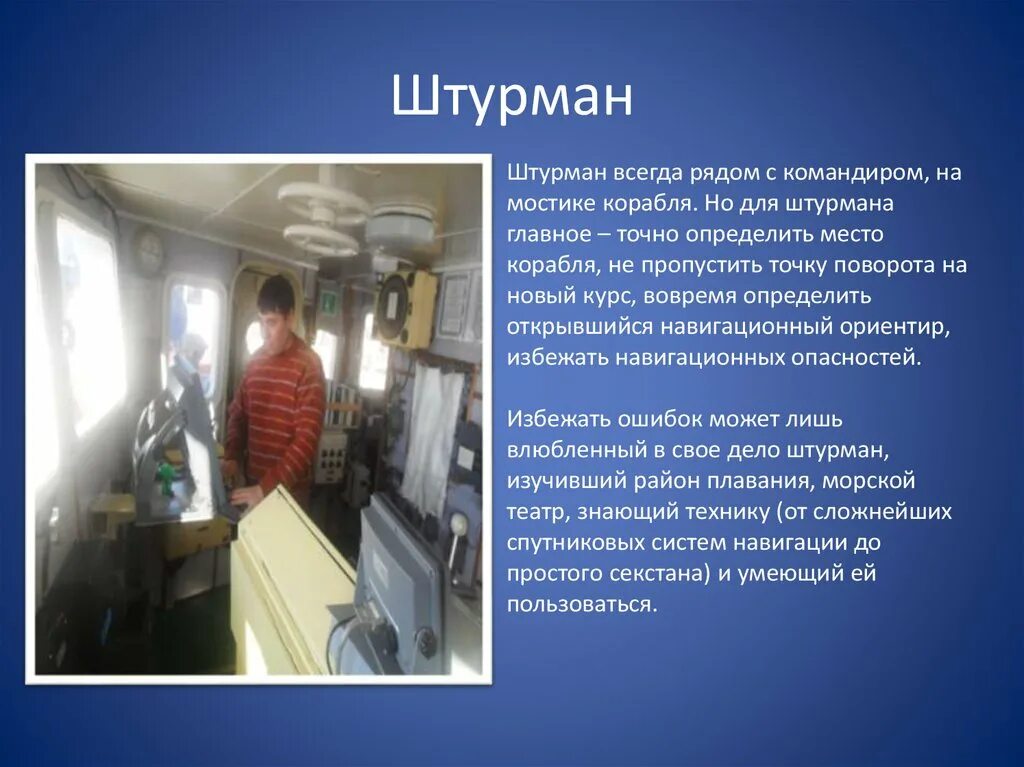 Штурман

Штурман всегда рядом с командиром, на мостике корабля. Но для штурмана главное – точно определить место корабля, не пропустить точку поворота на новый курс, вовремя определить открывшийся навигационный ориентир, избежать навигационных опасностей.

Избежать ошибок может лишь влюбленный в свое дело штурман, изучивший район плавания, морской театр, знающий технику (от сложнейших спутниковых систем навигации до простого секстана) и умеющий ей пользоваться.